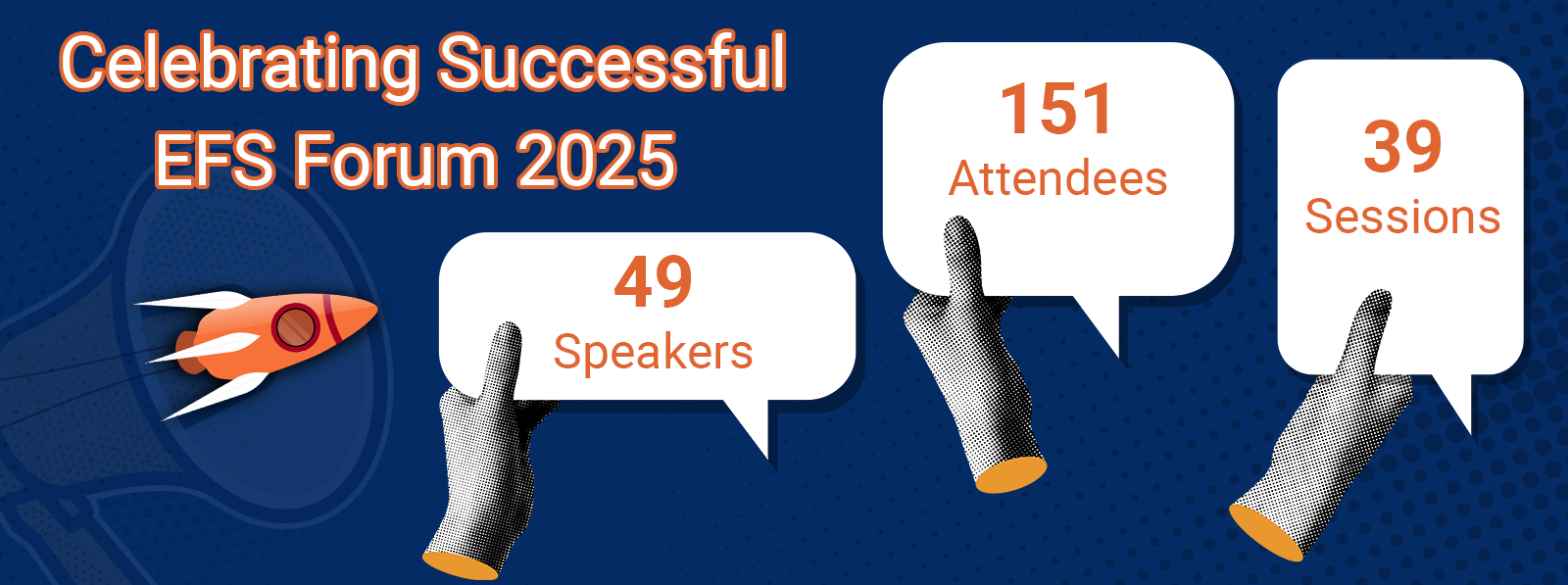 Celebrating Successful EFS Forum 2025

49
Speakers

151
Attendees

39
Sessions